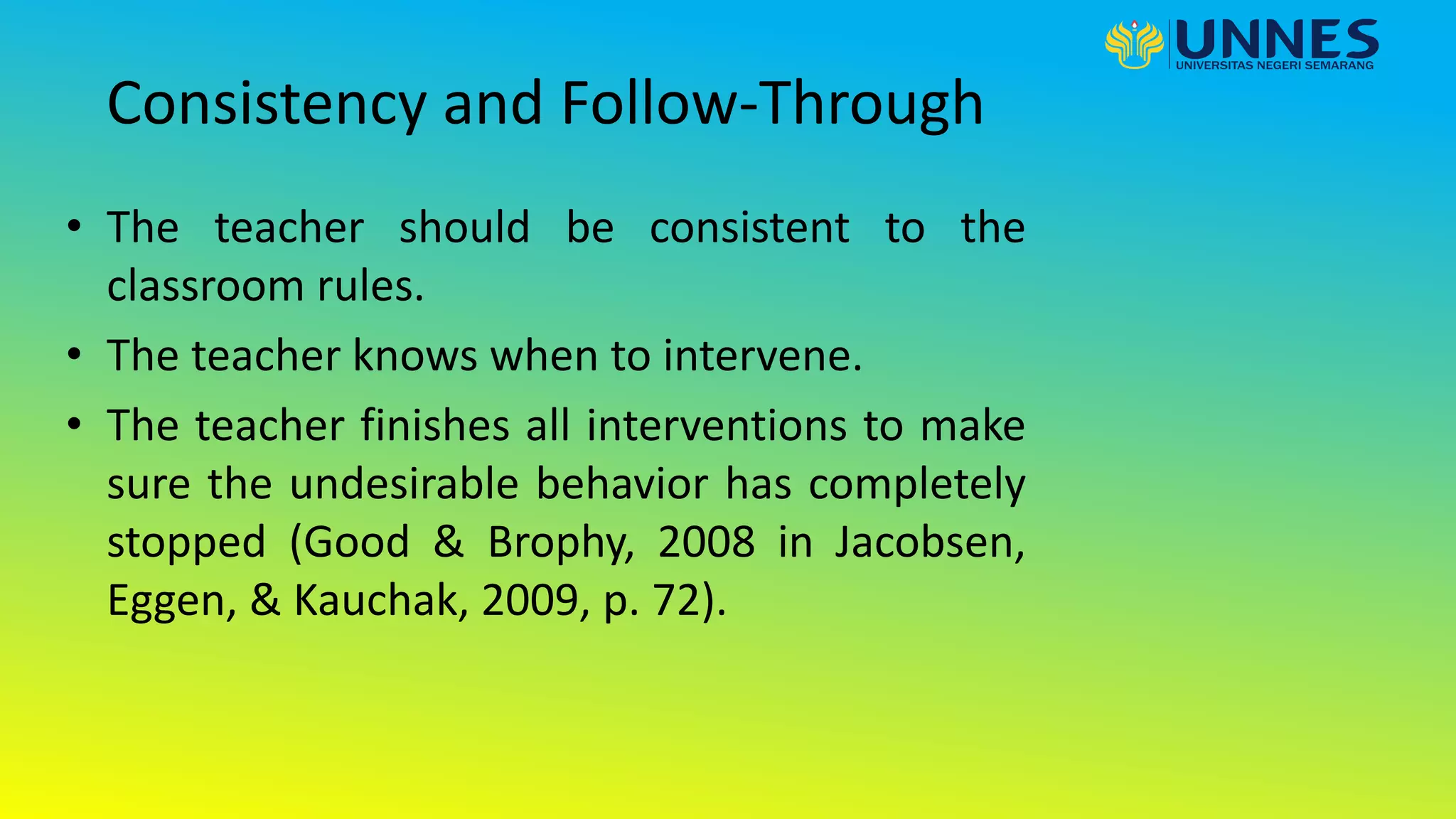 UNNES
UNIVERSITAS NEGERI SEMARANG

Consistency and Follow-Through

• The teacher should be consistent to the classroom rules.
• The teacher knows when to intervene.
• The teacher finishes all interventions to make sure the undesirable behavior has completely stopped (Good & Brophy, 2008 in Jacobsen, Eggen, & Kauchak, 2009, p. 72).